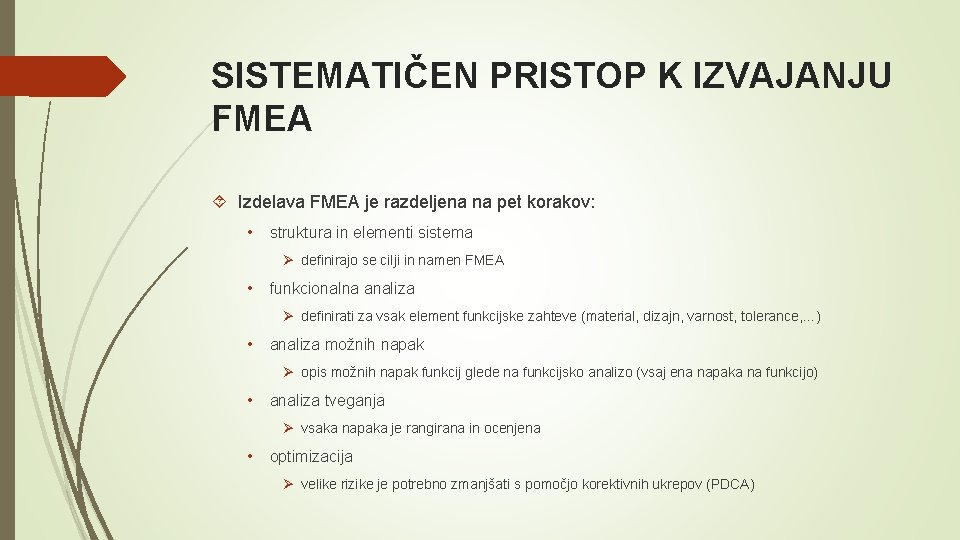 SISTEMATIČEN PRISTOP K IZVAJANJU FMEA

Izdelava FMEA je razdeljena na pet korakov:

• struktura in elementi sistema
  ➢ definirajo se cilji in namen FMEA
• funkcionalna analiza
  ➢ definirati za vsak element funkcijske zahteve (material, dizajn, varnost, tolerance,…)
• analiza možnih napak
  ➢ opis možnih napak funkcij glede na funkcijsko analizo (vsaj ena napaka na funkcijo)
• analiza tveganja
  ➢ vsaka napaka je rangirana in ocenjena
• optimizacija
  ➢ velike rizike je potrebno zmanjšati s pomočjo korektivnih ukrepov (PDCA)